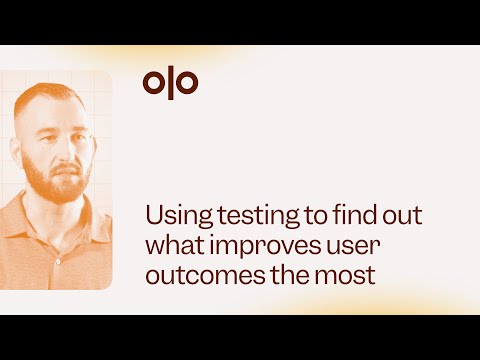 o|o

Using testing to find out what improves user outcomes the most